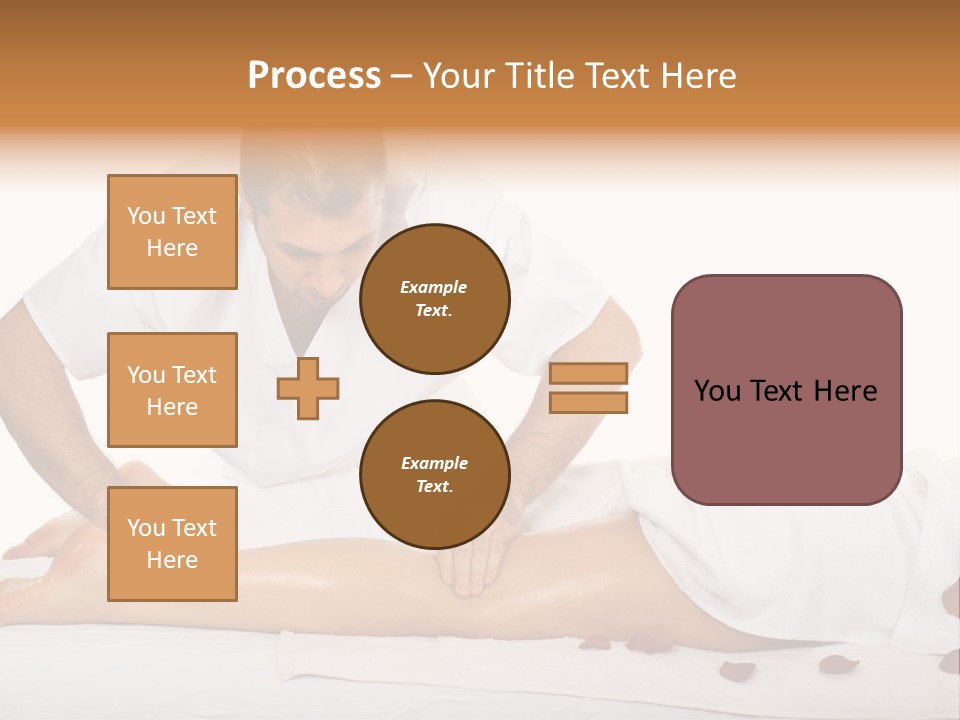 Process – Your Title Text Here

You Text Here

You Text Here

You Text Here

Example Text.

Example Text.

You Text Here